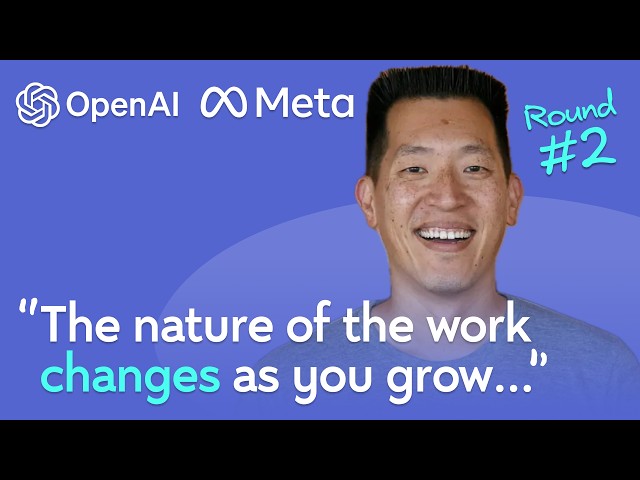 OpenAI Meta

Round #2

"The nature of the work changes as you grow..."